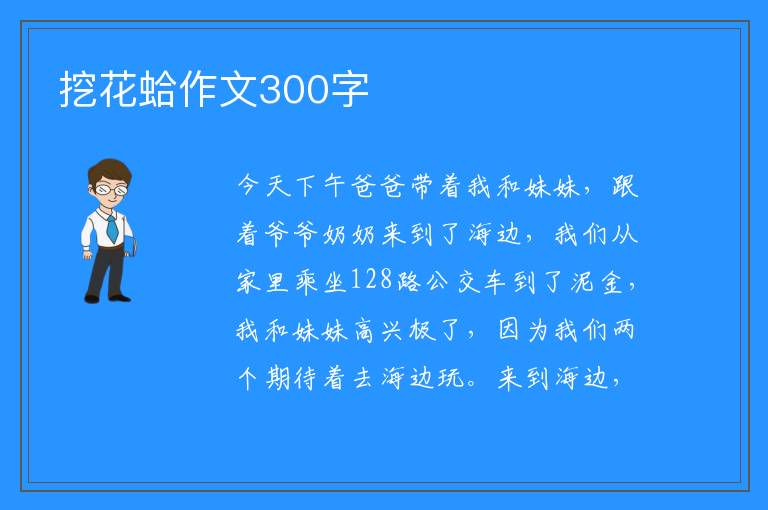 挖花蛤作文300字

今天下午爸爸带着我和妹妹，跟着爷爷奶奶来到了海边，我们从家里乘坐128路公交车到了泥金，我和妹妹高兴极了，因为我们两个期待着去海边玩。来到海边，